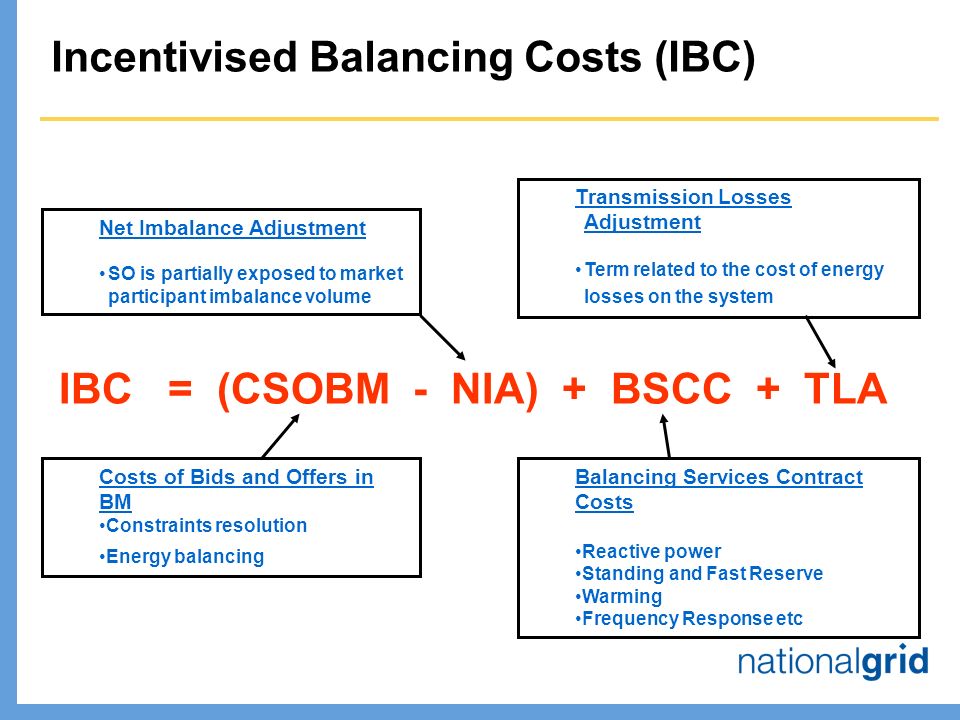 Incentivised Balancing Costs (IBC)

Net Imbalance Adjustment

•SO is partially exposed to market participant imbalance volume

Transmission Losses Adjustment

•Term related to the cost of energy losses on the system

IBC = (CSOBM - NIA) + BSCC + TLA

Costs of Bids and Offers in BM
•Constraints resolution
•Energy balancing

Balancing Services Contract Costs

•Reactive power
•Standing and Fast Reserve
•Warming
•Frequency Response etc

nationalgrid